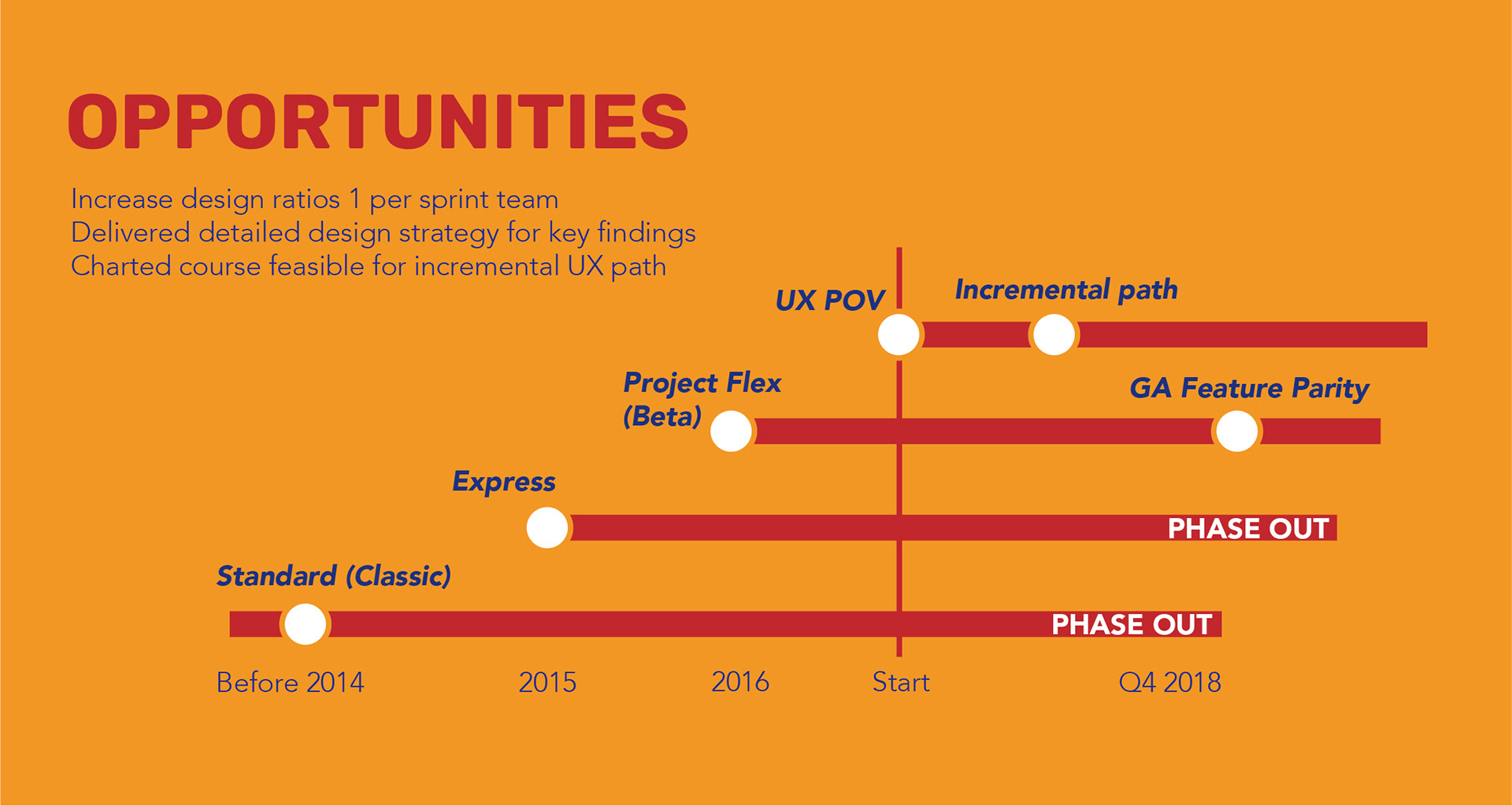 OPPORTUNITIES

Increase design ratios 1 per sprint team
Delivered detailed design strategy for key findings
Charted course feasible for incremental UX path

UX POV

Incremental path

Project Flex (Beta)

GA Feature Parity

Express

PHASE OUT

Standard (Classic)

PHASE OUT

Before 2014

2015

2016

Start

Q4 2018